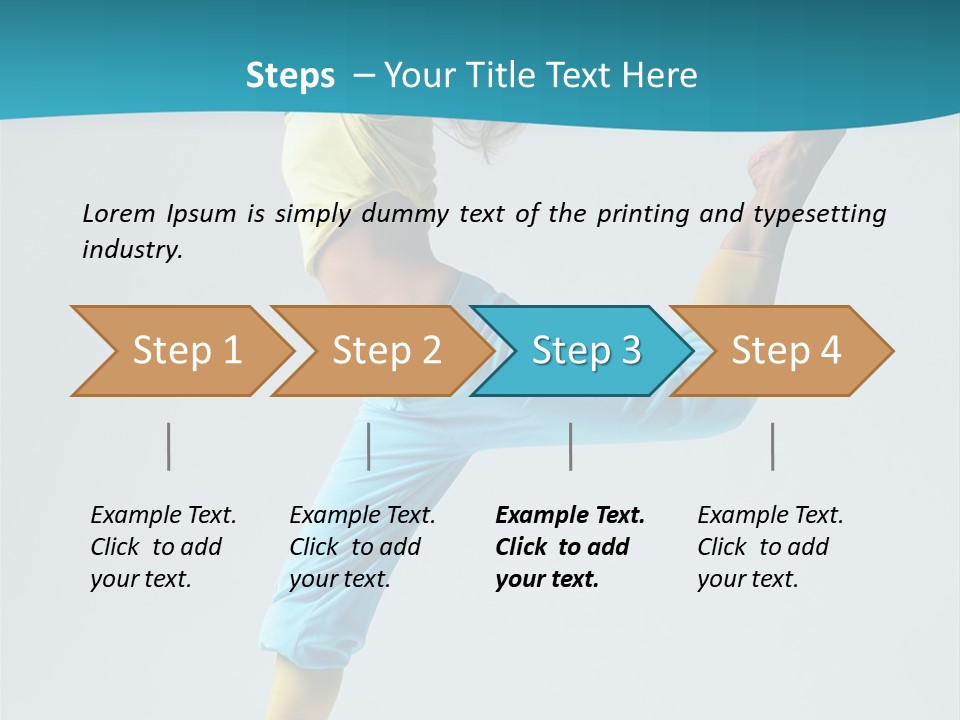 Steps – Your Title Text Here

Lorem Ipsum is simply dummy text of the printing and typesetting industry.

Step 1

Step 2

Step 3

Step 4

Example Text. Click to add your text.

Example Text. Click to add your text.

Example Text. Click to add your text.

Example Text. Click to add your text.